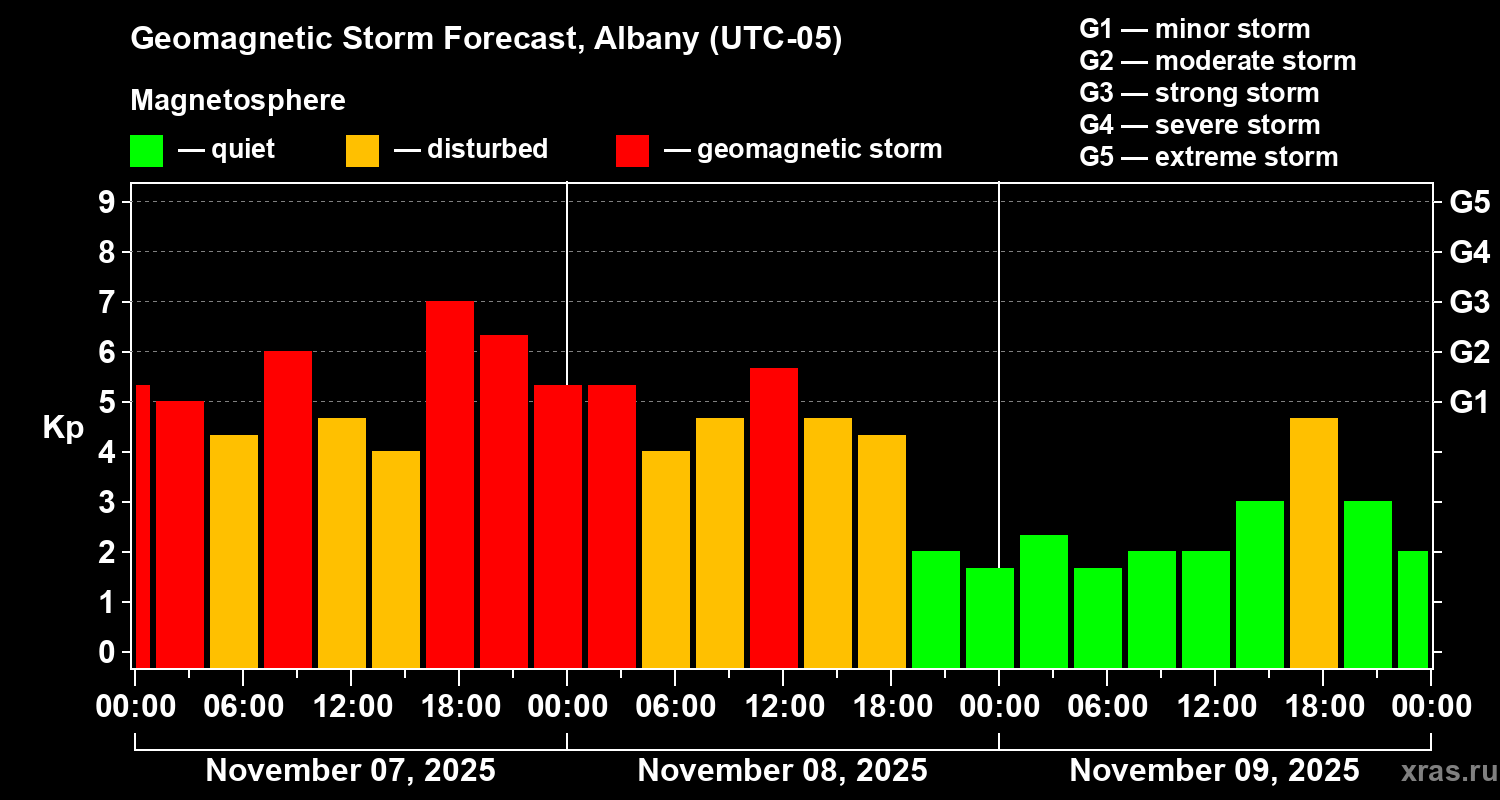 Geomagnetic Storm Forecast, Albany (UTC-05)

Magnetosphere

— quiet — disturbed — geomagnetic storm

G1 — minor storm
G2 — moderate storm
G3 — strong storm
G4 — severe storm
G5 — extreme storm

Kp

9
8
7
6
5
4
3
2
1
0

G5
G4
G3
G2
G1

00:00 06:00 12:00 18:00 00:00 06:00 12:00 18:00 00:00 06:00 12:00 18:00 00:00

November 07, 2025 November 08, 2025 November 09, 2025

xras.ru